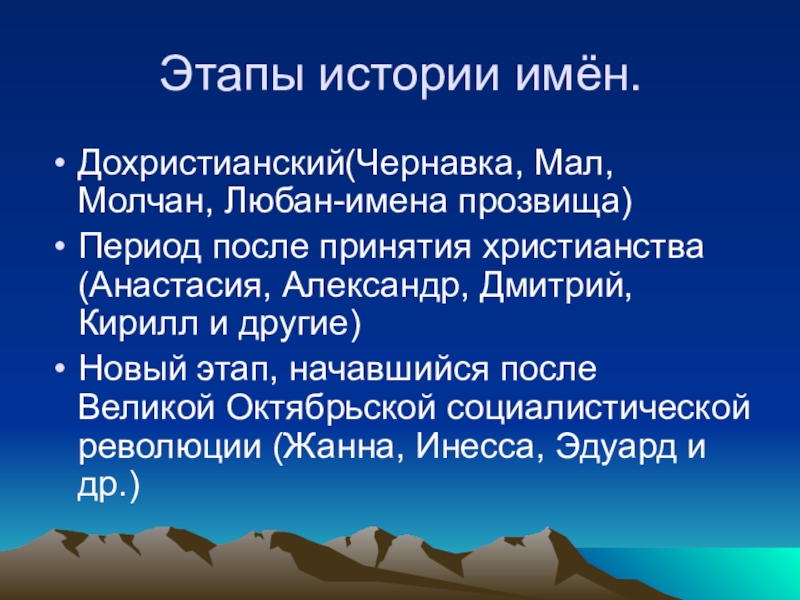 Этапы истории имён.

• Дохристианский(Чернавка, Мал, Молчан, Любан-имена прозвища)
• Период после принятия христианства (Анастасия, Александр, Дмитрий, Кирилл и другие)
• Новый этап, начавшийся после Великой Октябрьской социалистической революции (Жанна, Инесса, Эдуард и др.)